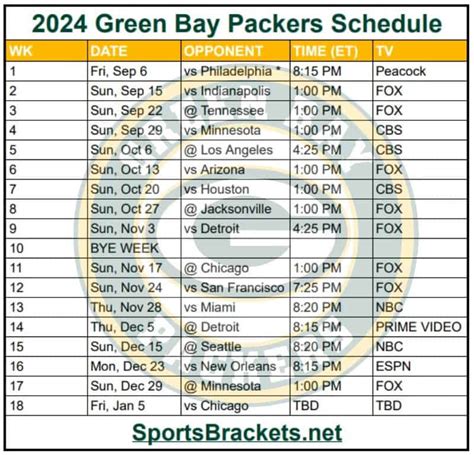 2024 Green Bay Packers Schedule

| WK | DATE | OPPONENT | TIME (ET) | TV |
|---|---|---|---|---|
| 1 | Fri, Sep 6 | vs Philadelphia * | 8:15 PM | Peacock |
| 2 | Sun, Sep 15 | vs Indianapolis | 1:00 PM | FOX |
| 3 | Sun, Sep 22 | @ Tennessee | 1:00 PM | FOX |
| 4 | Sun, Sep 29 | vs Minnesota | 1:00 PM | CBS |
| 5 | Sun, Oct 6 | @ Los Angeles | 4:25 PM | CBS |
| 6 | Sun, Oct 13 | vs Arizona | 1:00 PM | FOX |
| 7 | Sun, Oct 20 | vs Houston | 1:00 PM | CBS |
| 8 | Sun, Oct 27 | @ Jacksonville | 1:00 PM | FOX |
| 9 | Sun, Nov 3 | vs Detroit | 4:25 PM | FOX |
| 10 | BYE WEEK | | | |
| 11 | Sun, Nov 17 | @ Chicago | 1:00 PM | FOX |
| 12 | Sun, Nov 24 | vs San Francisco | 7:25 PM | FOX |
| 13 | Thu, Nov 28 | vs Miami | 8:20 PM | NBC |
| 14 | Thu, Dec 5 | @ Detroit | 8:15 PM | PRIME VIDEO |
| 15 | Sun, Dec 15 | @ Seattle | 8:20 PM | NBC |
| 16 | Mon, Dec 23 | vs New Orleans | 8:15 PM | ESPN |
| 17 | Sun, Dec 29 | @ Minnesota | 1:00 PM | FOX |
| 18 | Fri, Jan 5 | vs Chicago | TBD | TBD |

SportsBrackets.net